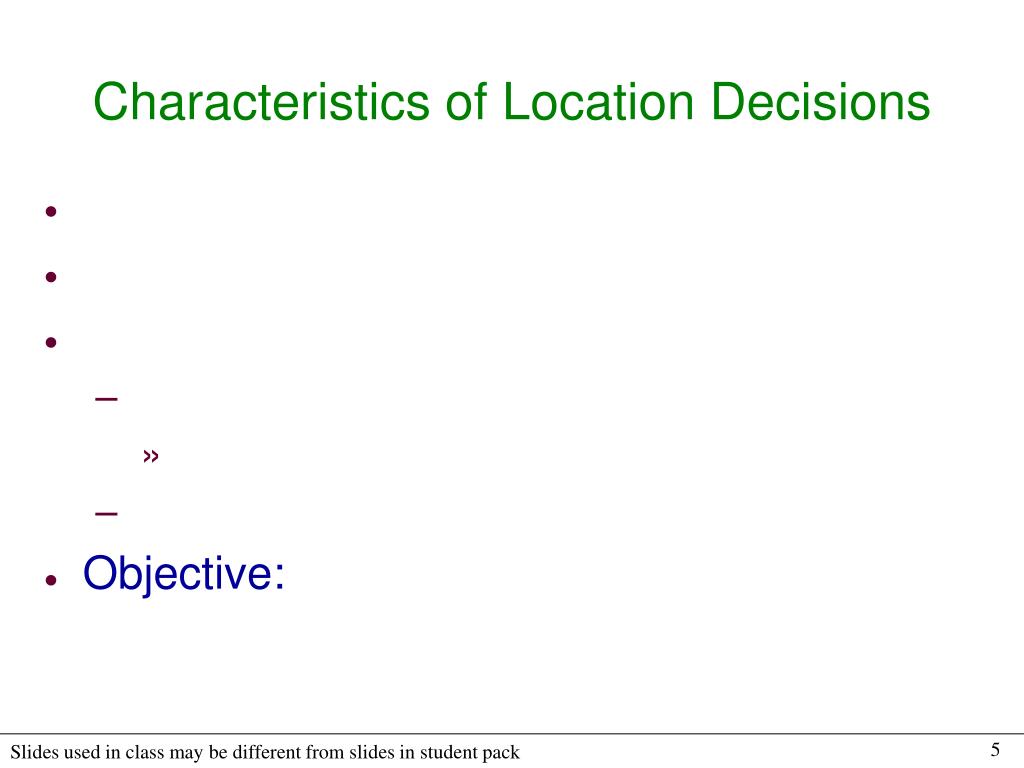 Characteristics of Location Decisions

•
•
•
–
»
–
• Objective:

Slides used in class may be different from slides in student pack

5